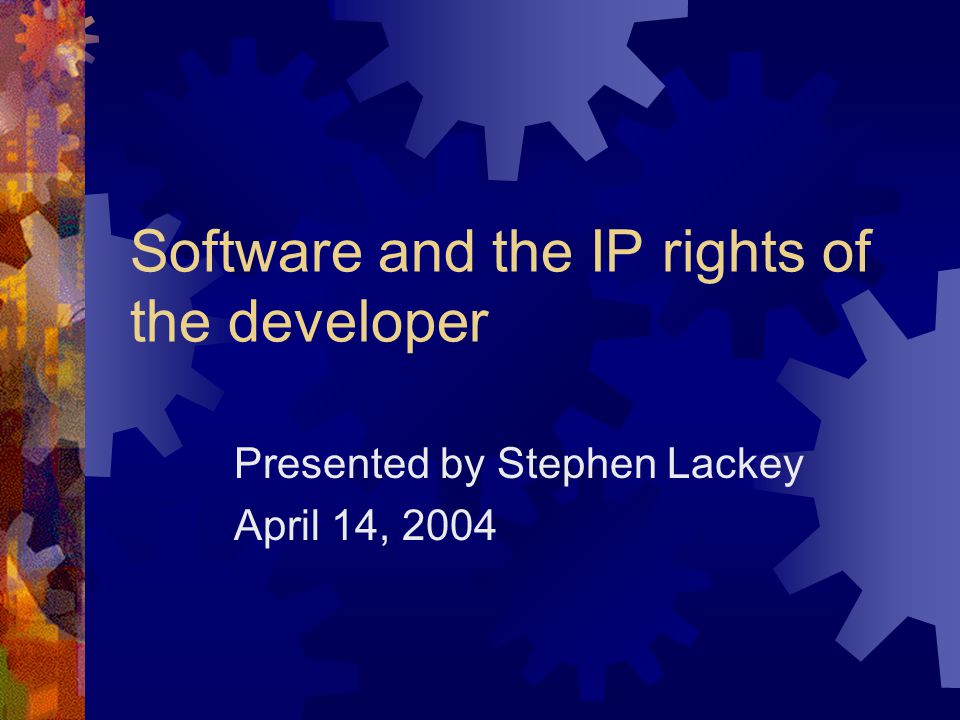 Software and the IP rights of the developer

Presented by Stephen Lackey
April 14, 2004